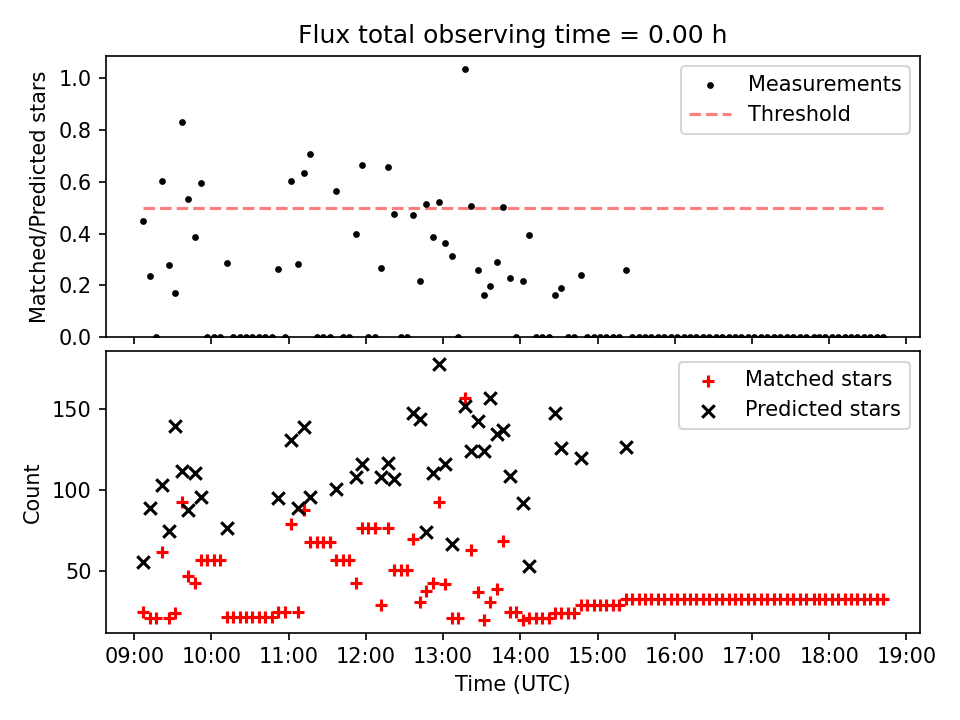 Flux total observing time = 0.00 h

Matched/Predicted stars

1.0
0.8
0.6
0.4
0.2
0.0

Measurements
Threshold

Count

150
100
50

Matched stars
Predicted stars

09:00 10:00 11:00 12:00 13:00 14:00 15:00 16:00 17:00 18:00 19:00

Time (UTC)